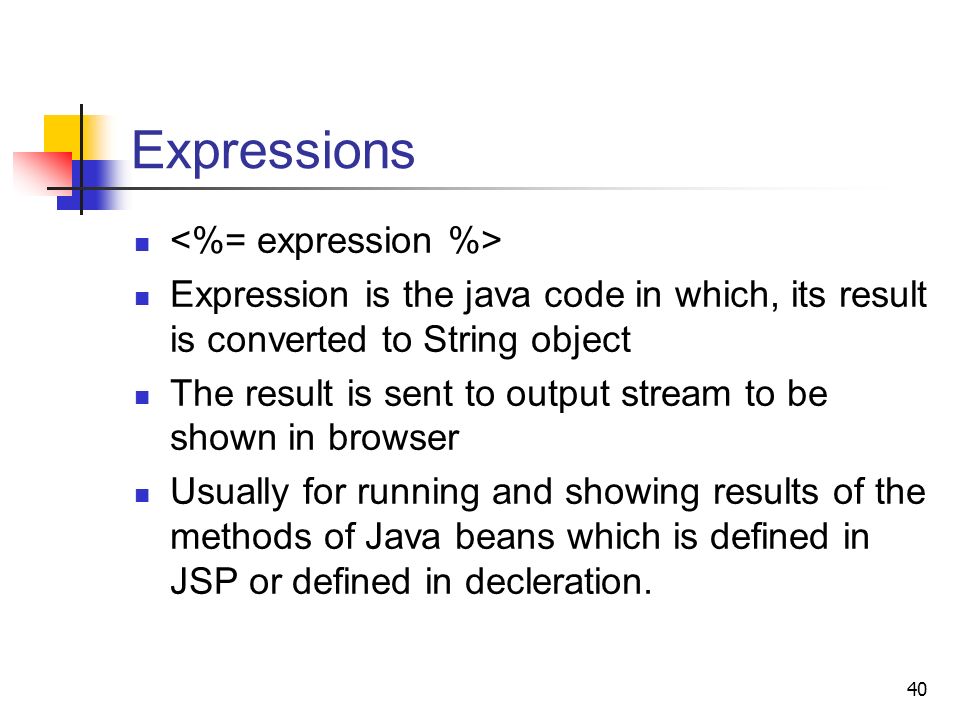 Expressions

- <%= expression %>
- Expression is the java code in which, its result is converted to String object
- The result is sent to output stream to be shown in browser
- Usually for running and showing results of the methods of Java beans which is defined in JSP or defined in decleration.

40